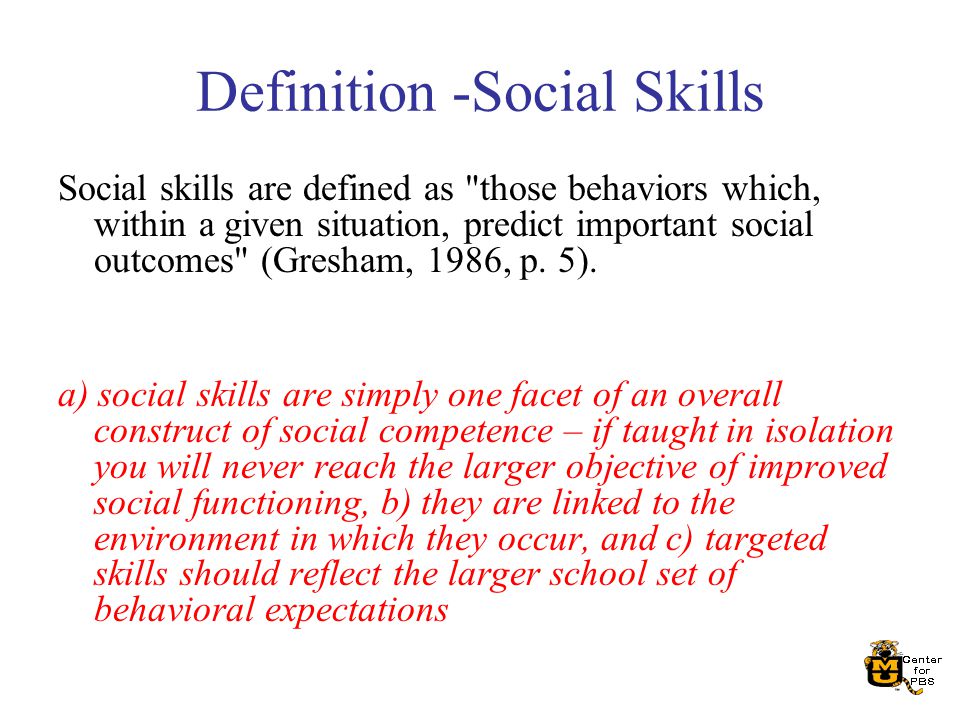 Definition -Social Skills

Social skills are defined as "those behaviors which, within a given situation, predict important social outcomes" (Gresham, 1986, p. 5).

a) social skills are simply one facet of an overall construct of social competence – if taught in isolation you will never reach the larger objective of improved social functioning, b) they are linked to the environment in which they occur, and c) targeted skills should reflect the larger school set of behavioral expectations

MU Center for PBS